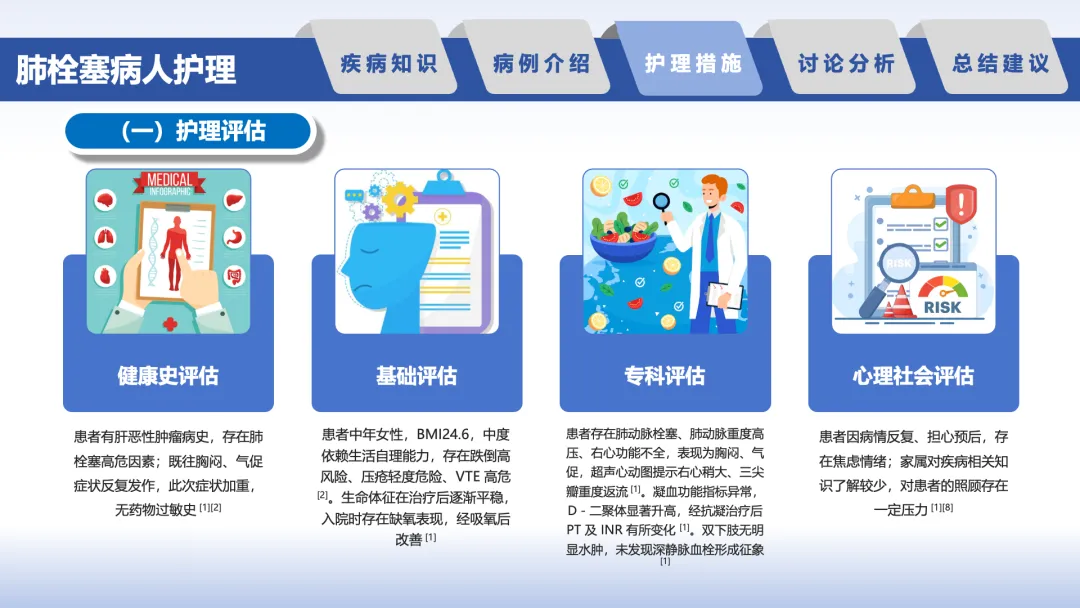 肺栓塞病人护理

疾病知识　病例介绍　护理措施　讨论分析　总结建议

（一）护理评估

MEDICAL INFOGRAPHIC

健康史评估

患者有肝恶性肿瘤病史，存在肺栓塞高危因素；既往胸闷、气促症状反复发作，此次症状加重，无药物过敏史 [1][2]

基础评估

患者中年女性，BMI24.6，中度依赖生活自理能力，存在跌倒高风险、压疮轻度危险、VTE 高危 [2]。生命体征在治疗后逐渐平稳，入院时存在缺氧表现，经吸氧后改善 [1]

专科评估

患者存在肺动脉栓塞、肺动脉重度高压、右心功能不全，表现为胸闷、气促，超声心动图提示右心稍大、三尖瓣重度返流 [1]。凝血功能指标异常，D - 二聚体显著升高，经抗凝治疗后 PT 及 INR 有所变化 [1]。双下肢无明显水肿，未发现深静脉血栓形成征象 [1]

RISK

RISK

心理社会评估

患者因病情反复、担心预后，存在焦虑情绪；家属对疾病相关知识了解较少，对患者的照顾存在一定压力 [1][8]